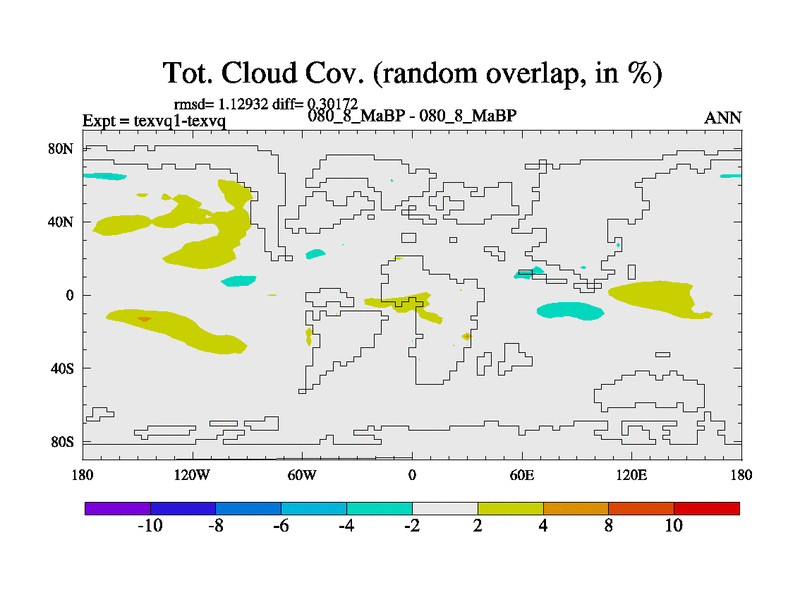 Tot. Cloud Cov. (random overlap, in %)

rmsd= 1.12932 diff= 0.30172

Expt = texvq1-texvq

080_8_MaBP - 080_8_MaBP

ANN

80N

40N

0

40S

80S

180

120W

60W

0

60E

120E

180

-10

-8

-6

-4

-2

2

4

8

10